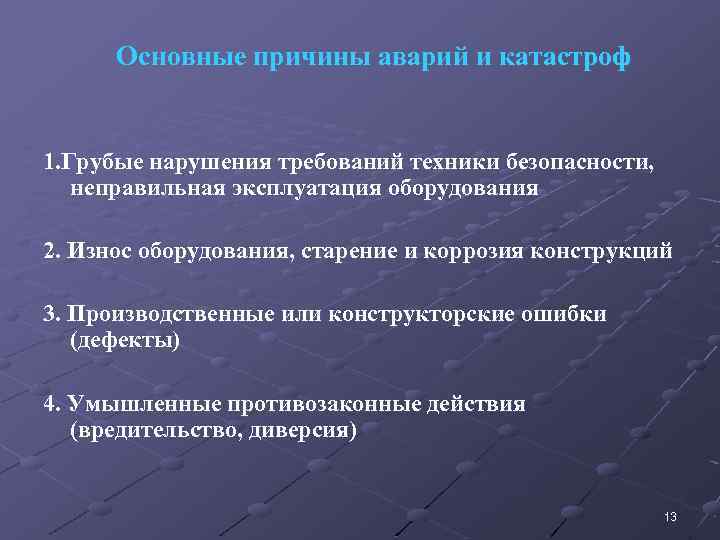 Основные причины аварий и катастроф

1.Грубые нарушения требований техники безопасности, неправильная эксплуатация оборудования

2. Износ оборудования, старение и коррозия конструкций

3. Производственные или конструкторские ошибки (дефекты)

4. Умышленные противозаконные действия (вредительство, диверсия)

13